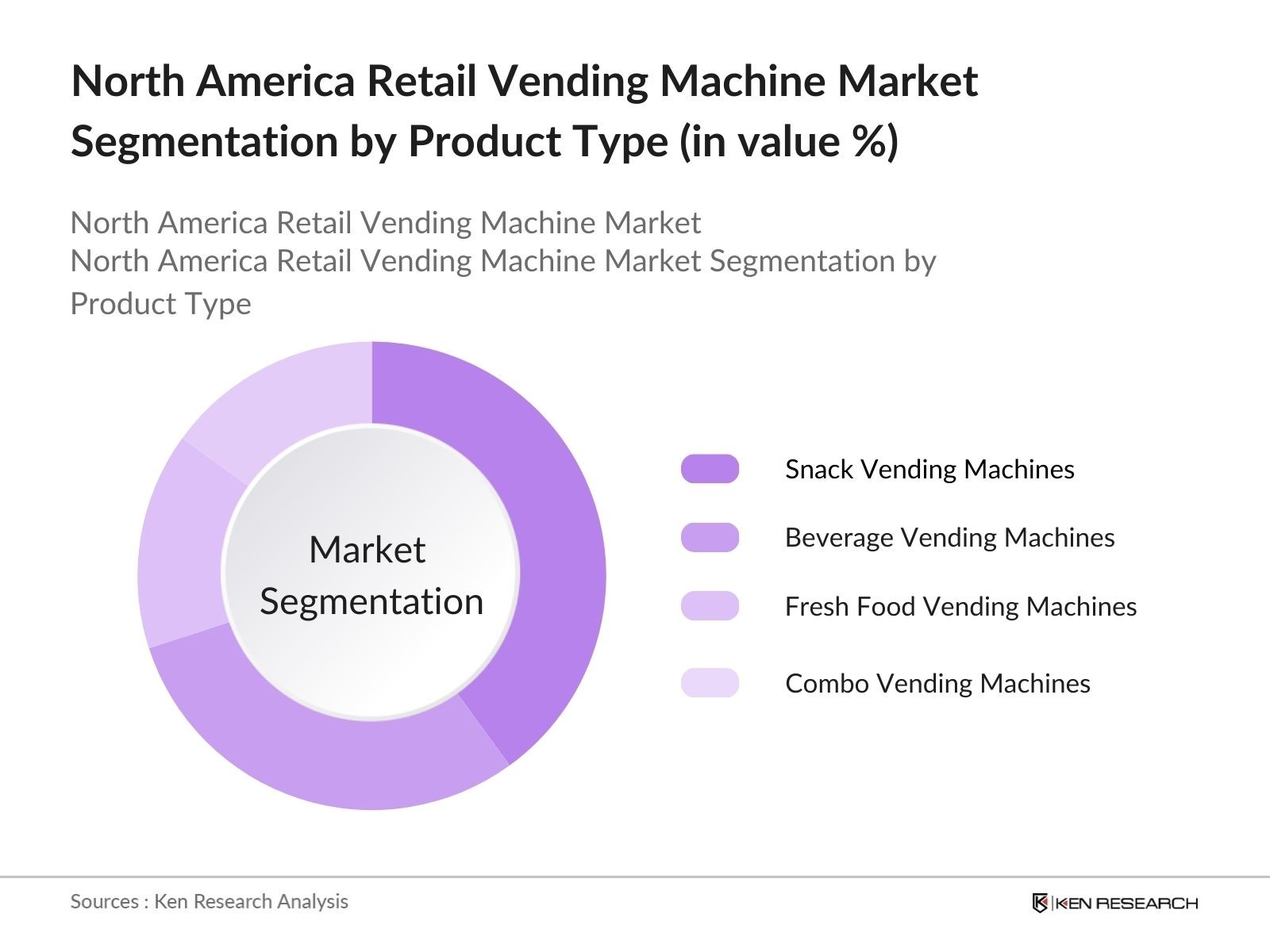 North America Retail Vending Machine Market Segmentation by Product Type (in value %)

North America Retail Vending Machine Market
North America Retail Vending Machine Market Segmentation by Product Type

Market Segmentation

Snack Vending Machines

Beverage Vending Machines

Fresh Food Vending Machines

Combo Vending Machines

Sources : Ken Research Analysis

KEN RESEARCH